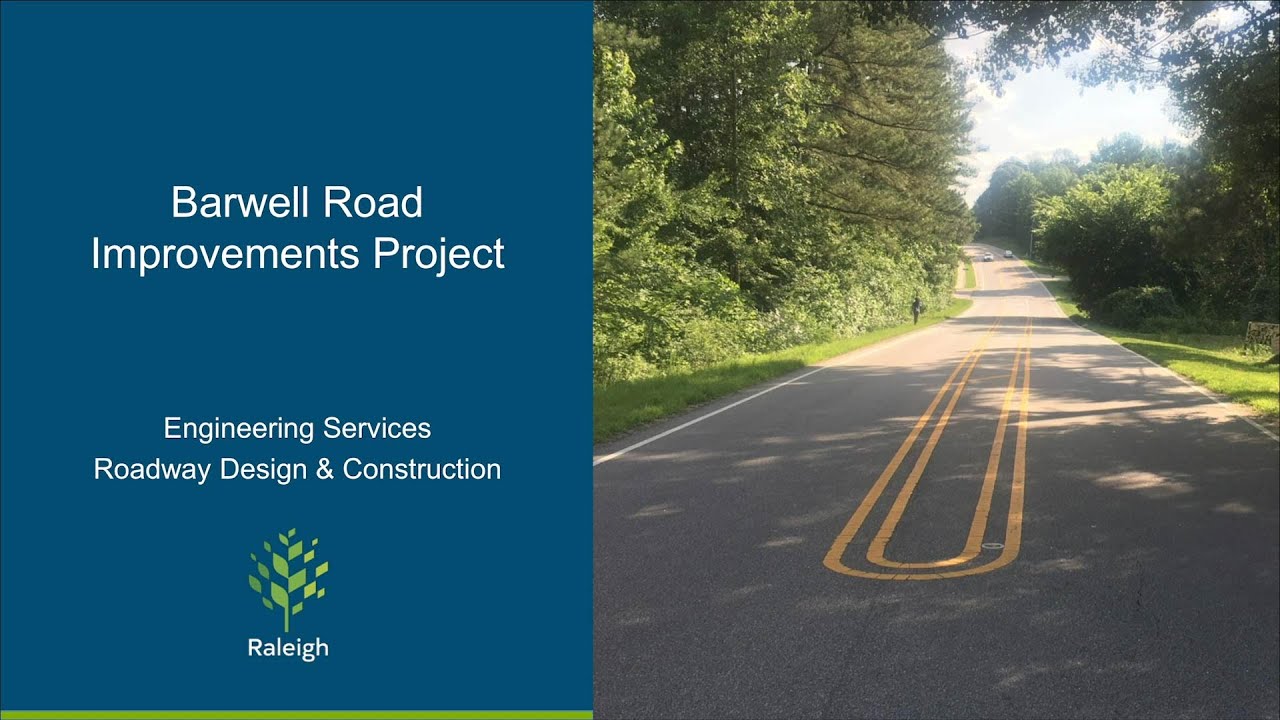 Barwell Road Improvements Project

Engineering Services
Roadway Design & Construction

Raleigh